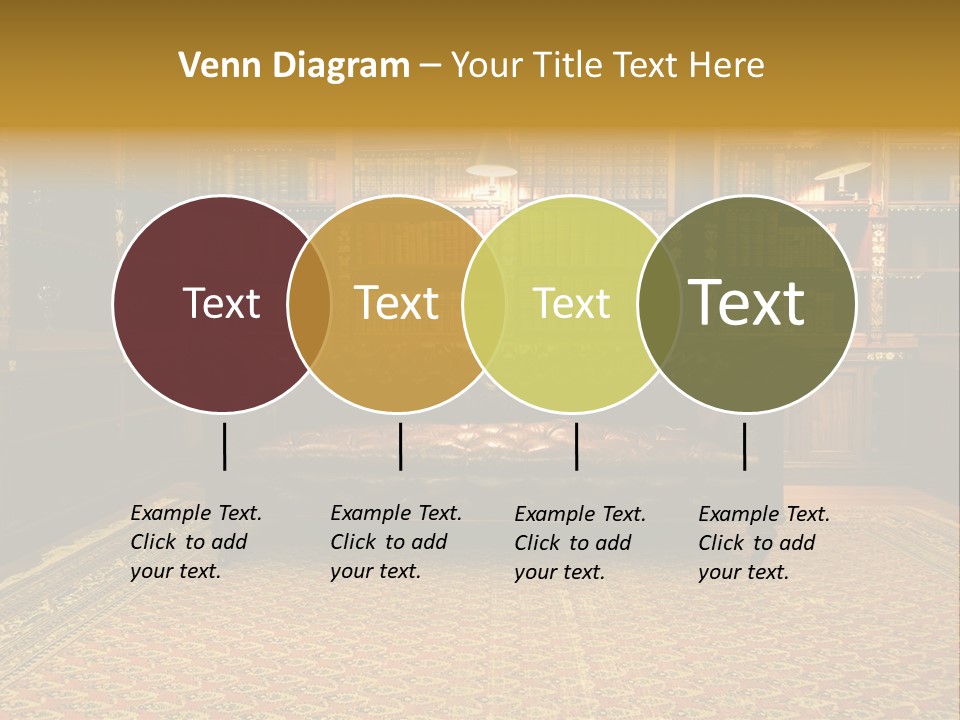 Venn Diagram – Your Title Text Here

Text

Text

Text

Text

Example Text. Click to add your text.

Example Text. Click to add your text.

Example Text. Click to add your text.

Example Text. Click to add your text.